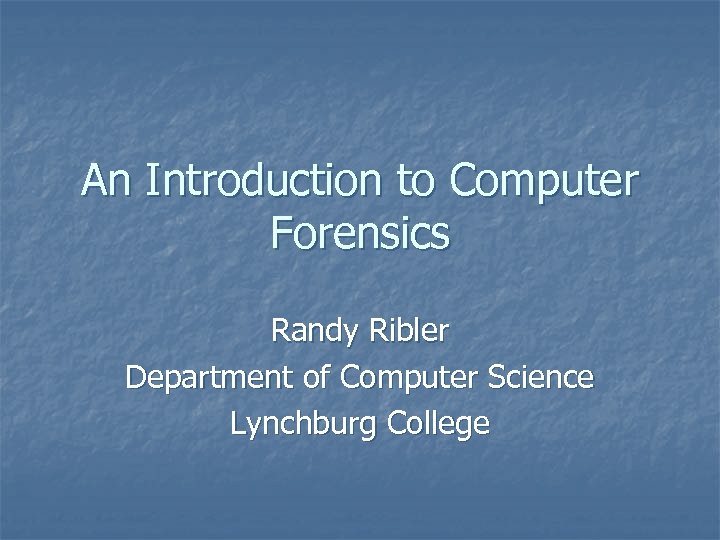 An Introduction to Computer Forensics

Randy Ribler
Department of Computer Science
Lynchburg College